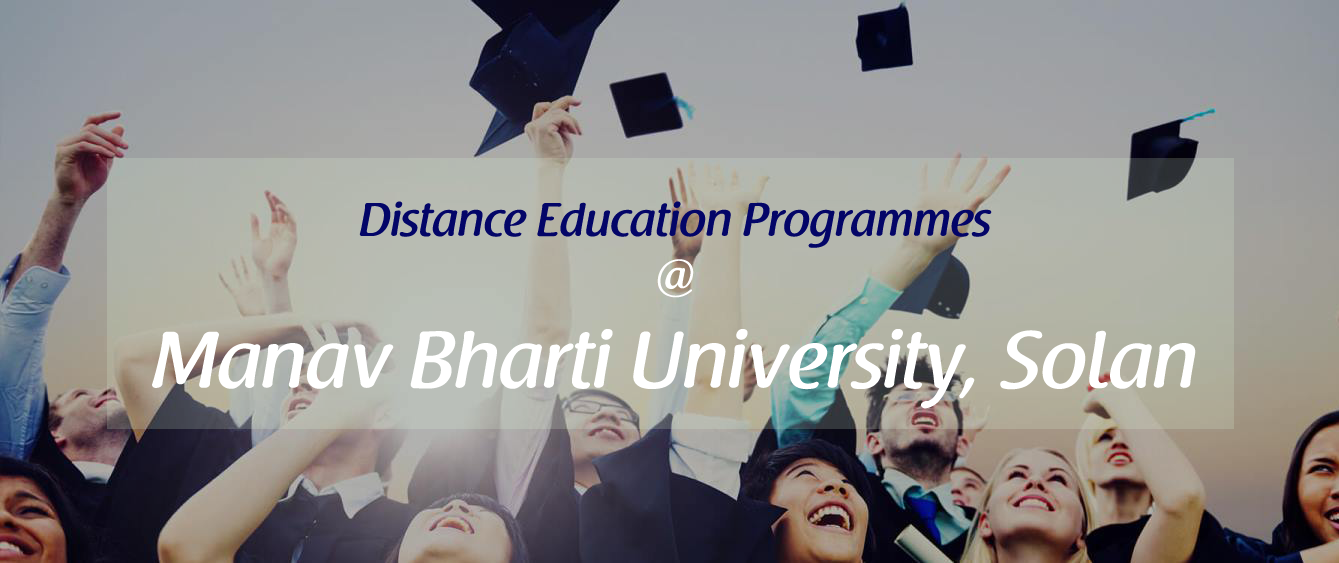 Distance Education Programmes
@
Manav Bharti University, Solan